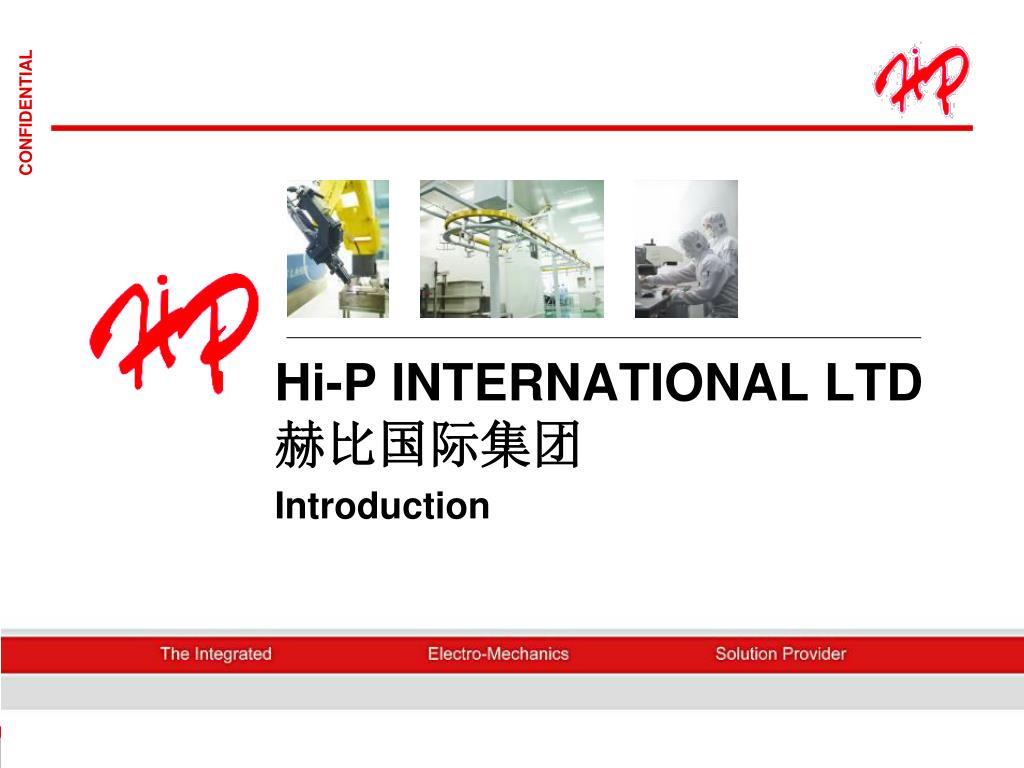 CONFIDENTIAL

HiP

HiP

Hi-P INTERNATIONAL LTD
赫比国际集团
Introduction

The Integrated Electro-Mechanics Solution Provider